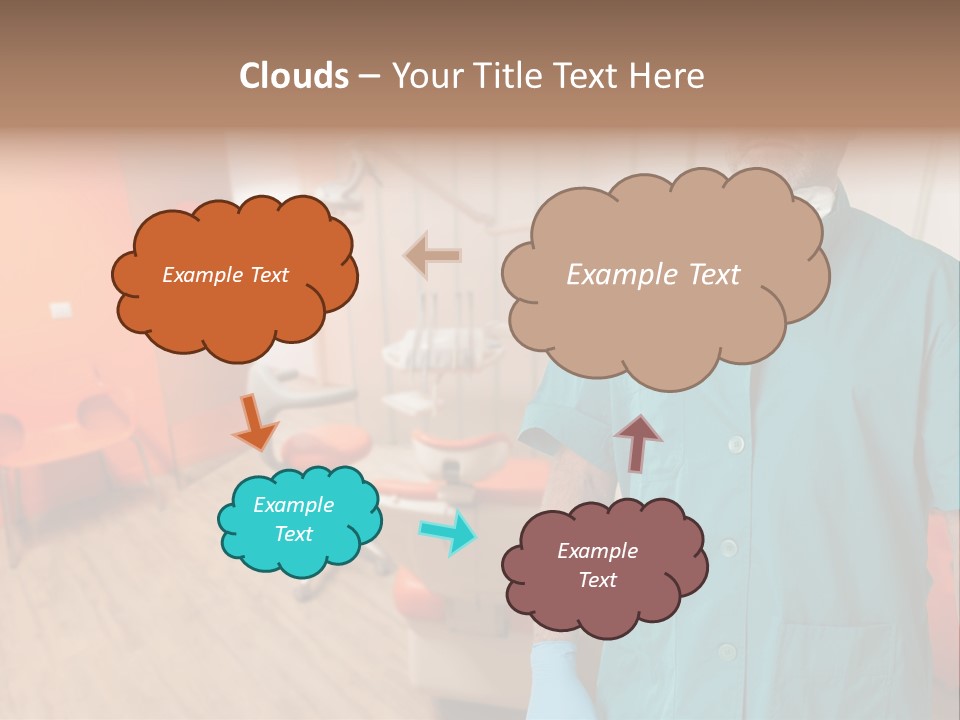 Clouds – Your Title Text Here

Example Text

Example Text

Example Text

Example Text